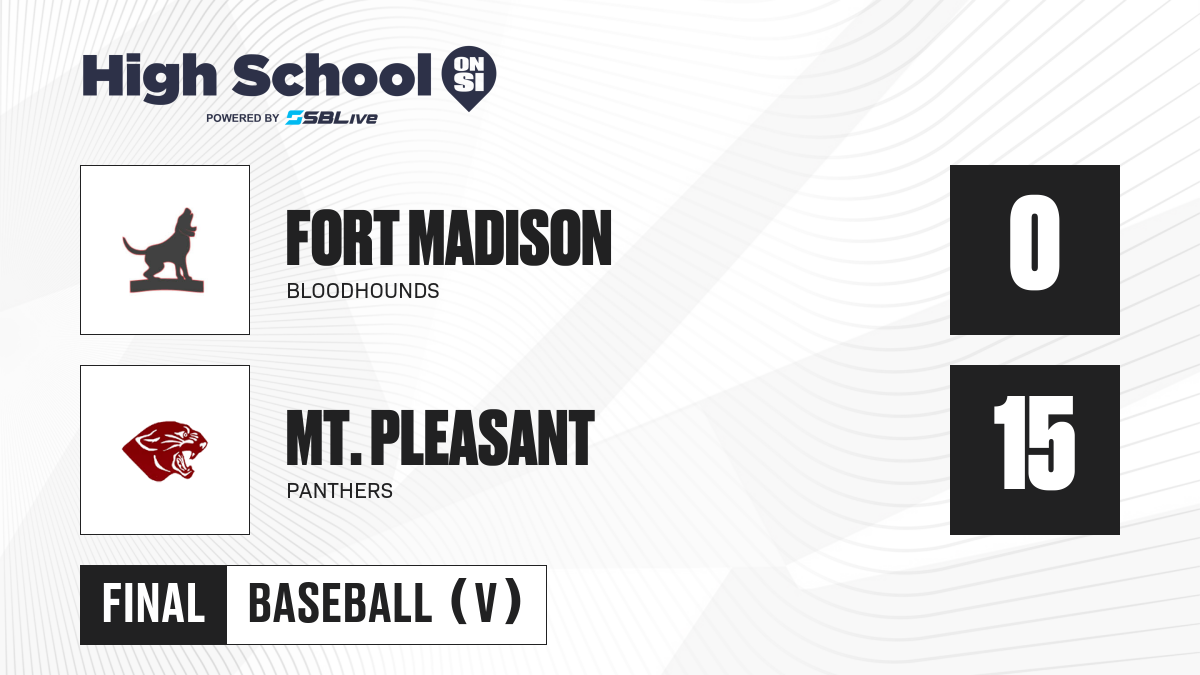 High School ON SI
POWERED BY SBLive

FORT MADISON
BLOODHOUNDS

0

MT. PLEASANT
PANTHERS

15

FINAL BASEBALL (V)